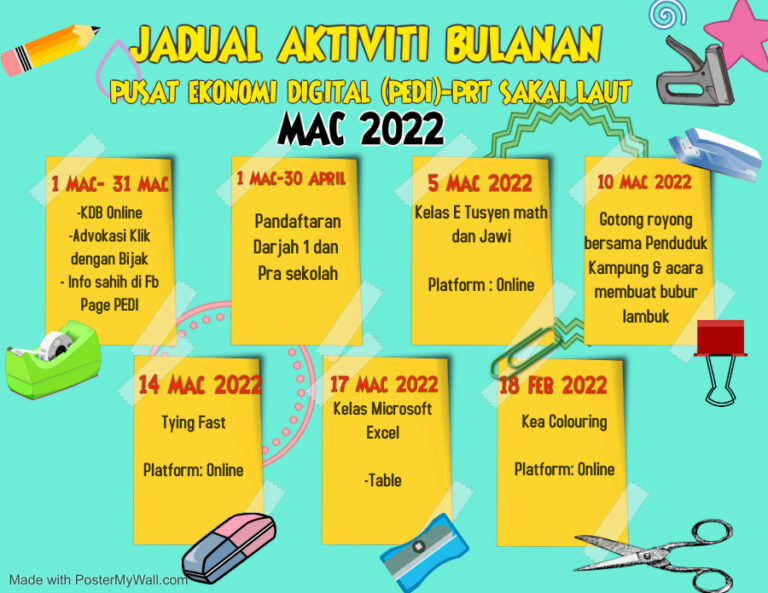 JADUAL AKTIVITI BULANAN

PUSAT EKONOMI DIGITAL (PEDI)-PRT SAKAI LAUT

MAC 2022

1 MAC- 31 MAC

-KDB Online
-Advokasi Klik dengan Bijak
- Info sahih di Fb Page PEDI

1 MAC-30 APRIL

Pandaftaran Darjah 1 dan Pra sekolah

5 MAC 2022

Kelas E Tusyen math dan Jawi

Platform : Online

10 MAC 2022

Gotong royong bersama Penduduk Kampung & acara membuat bubur lambuk

14 MAC 2022

Tying Fast

Platform: Online

17 MAC 2022

Kelas Microsoft Excel

-Table

18 FEB 2022

Kea Colouring

Platform: Online

Made with PosterMyWall.com